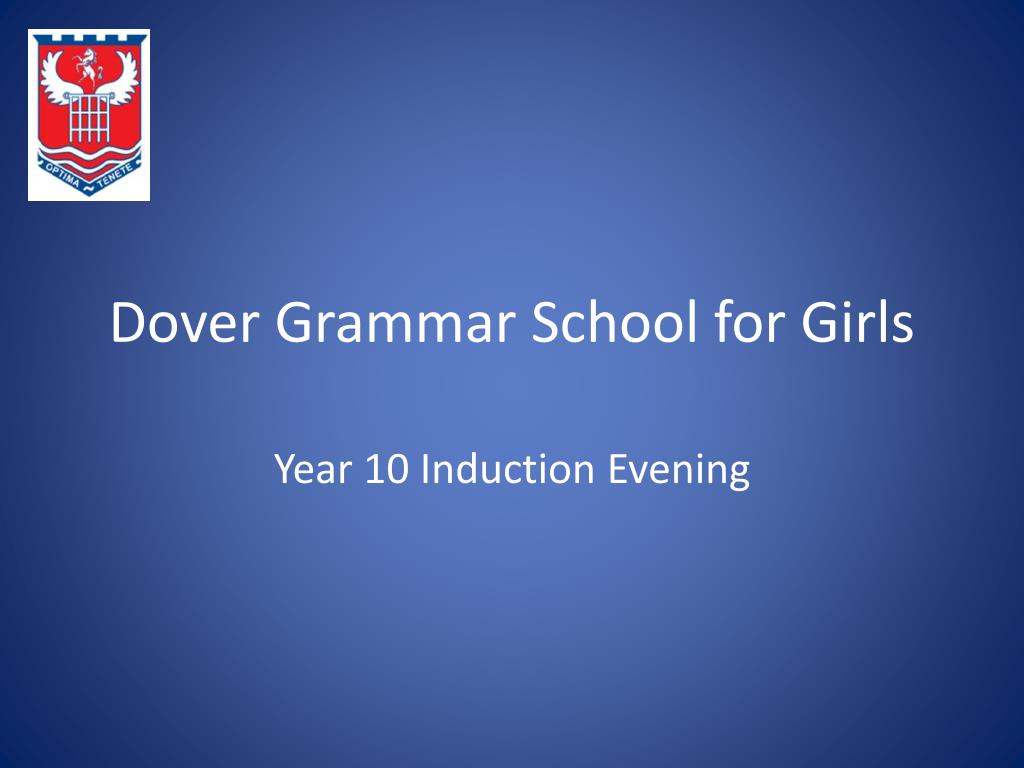 OPTIMA TENETE

Dover Grammar School for Girls

Year 10 Induction Evening